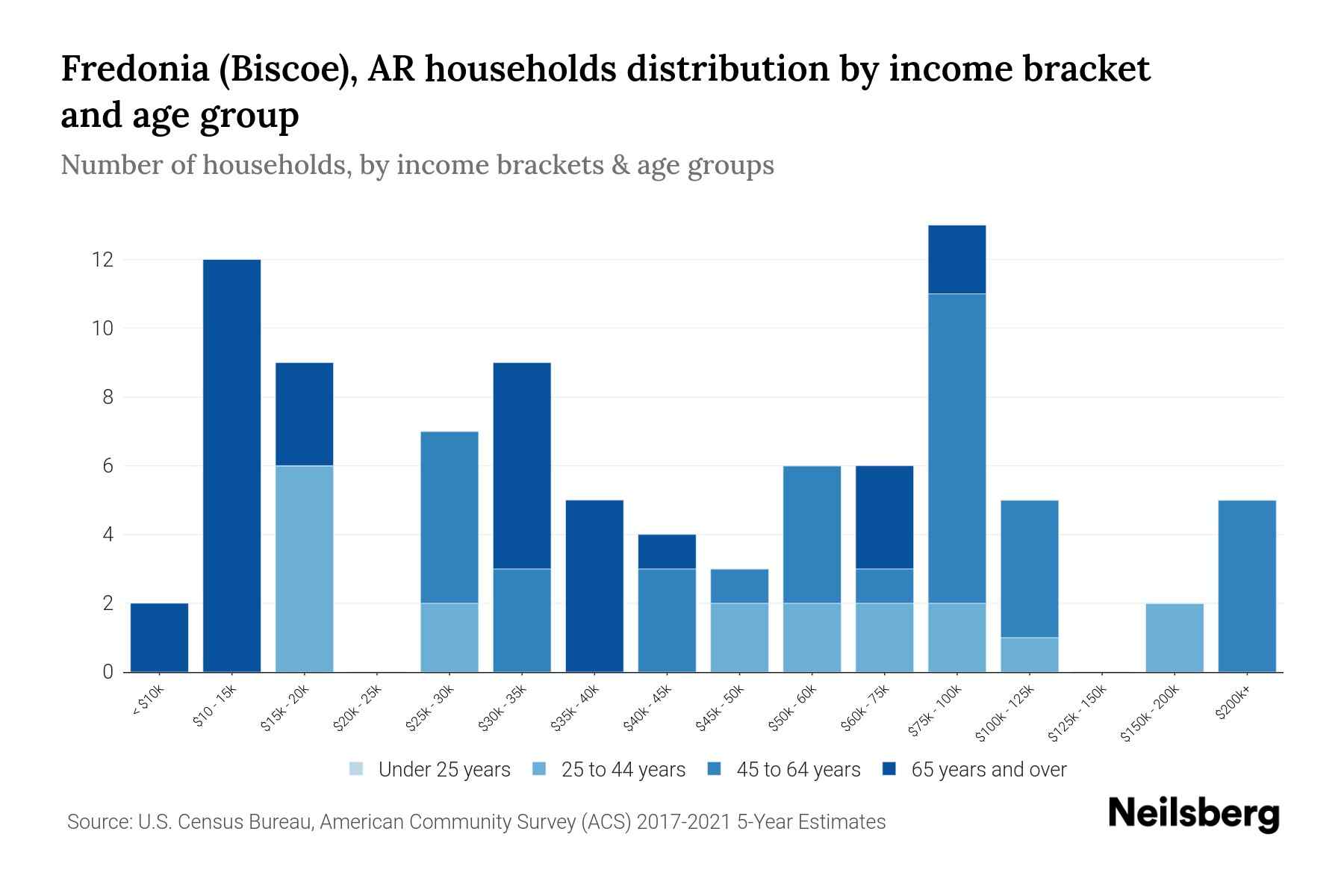 Fredonia (Biscoe), AR households distribution by income bracket and age group

Number of households, by income brackets & age groups

12
10
8
6
4
2
0

< $10k
$10 - 15k
$15k - 20k
$20k - 25k
$25k - 30k
$30k - 35k
$35k - 40k
$40k - 45k
$45k - 50k
$50k - 60k
$60k - 75k
$75k - 100k
$100k - 125k
$125k - 150k
$150k - 200k
$200k+

Under 25 years
25 to 44 years
45 to 64 years
65 years and over

Source: U.S. Census Bureau, American Community Survey (ACS) 2017-2021 5-Year Estimates

Neilsberg